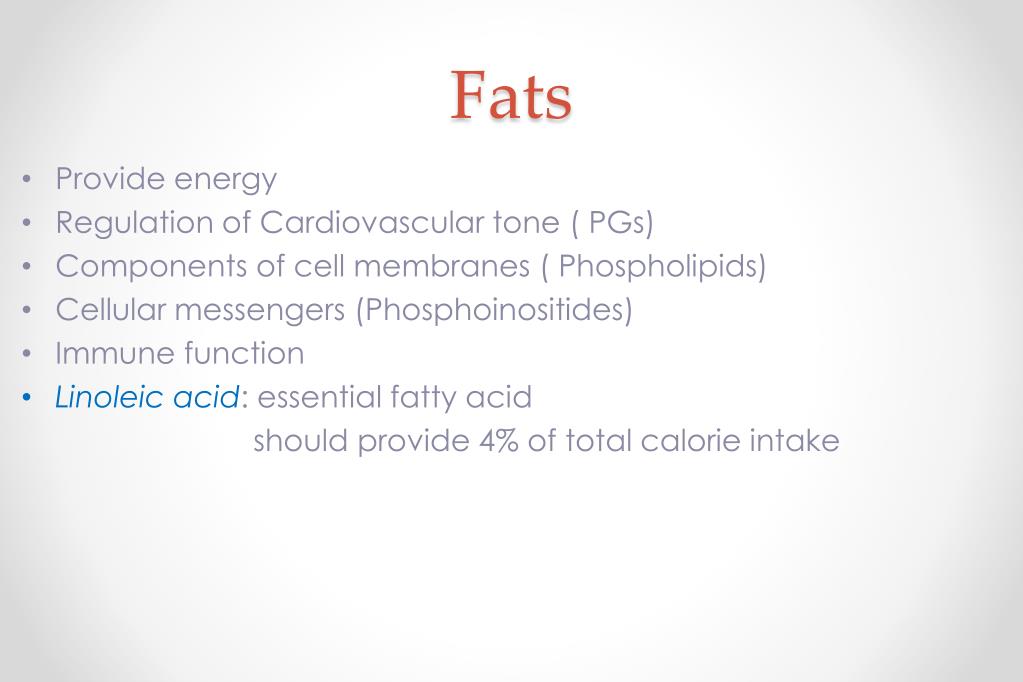 Fats

• Provide energy
• Regulation of Cardiovascular tone ( PGs)
• Components of cell membranes ( Phospholipids)
• Cellular messengers (Phosphoinositides)
• Immune function
• Linoleic acid: essential fatty acid
should provide 4% of total calorie intake